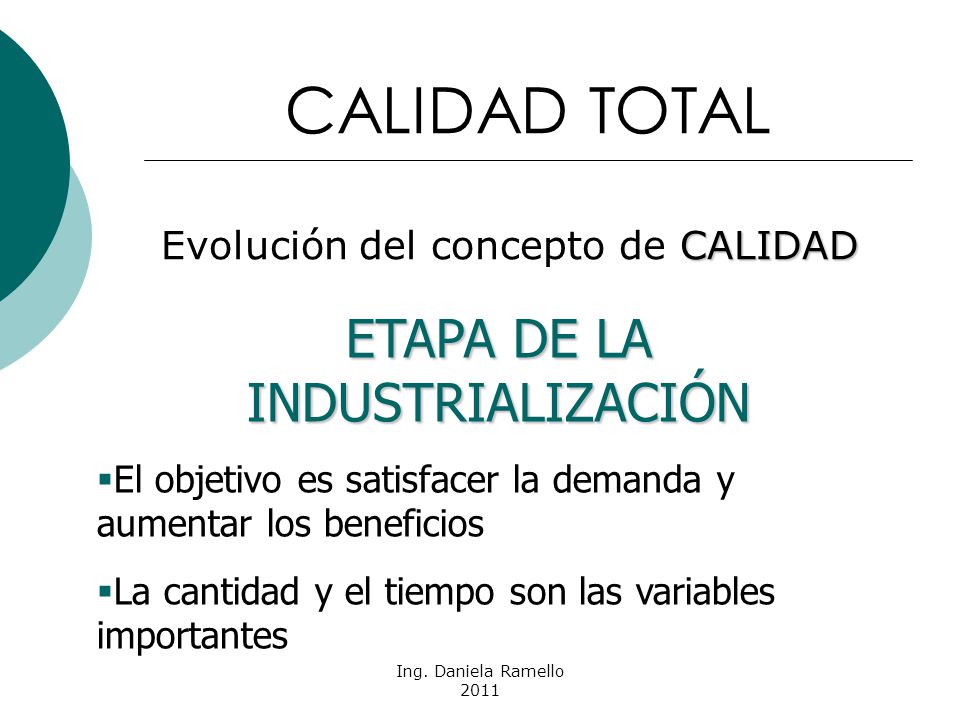 CALIDAD TOTAL

Evolución del concepto de CALIDAD

ETAPA DE LA INDUSTRIALIZACIÓN

▪El objetivo es satisfacer la demanda y aumentar los beneficios

▪La cantidad y el tiempo son las variables importantes

Ing. Daniela Ramello
2011